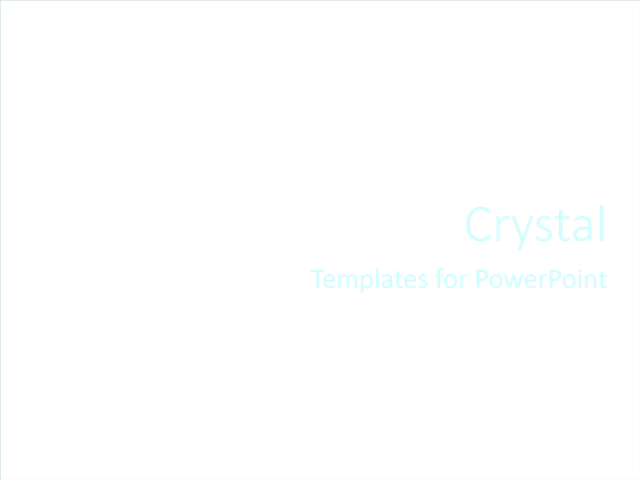 Crystal

Templates for PowerPoint